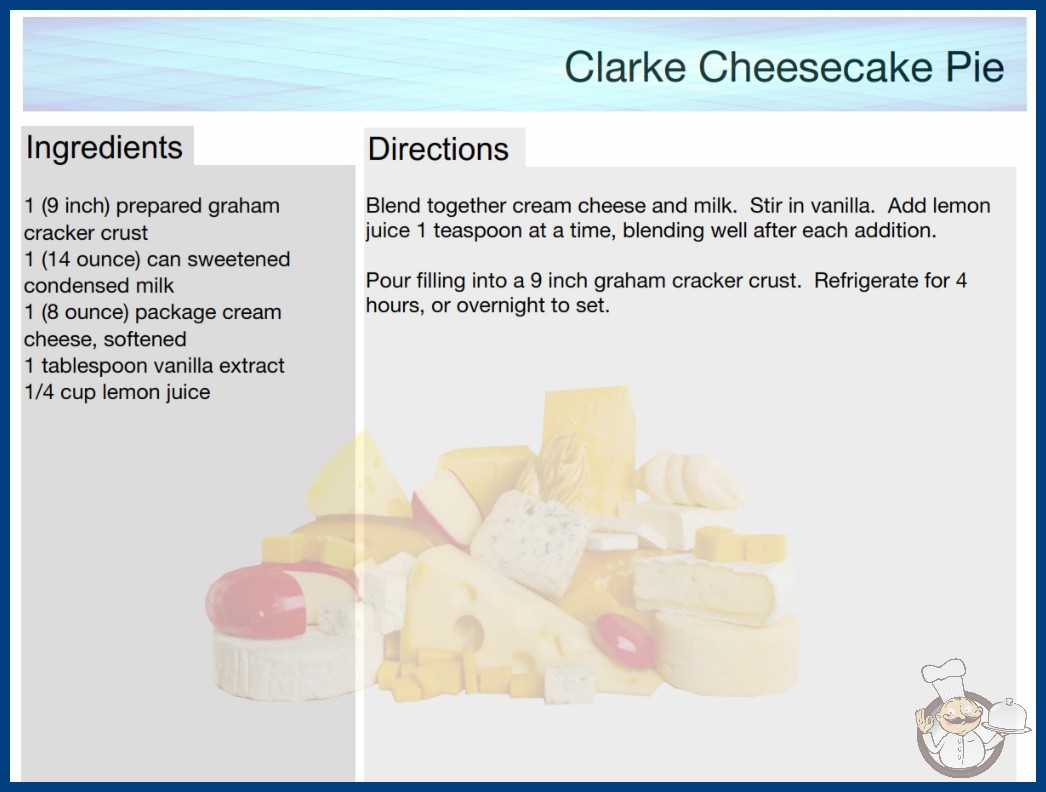 Clarke Cheesecake Pie

Ingredients

1 (9 inch) prepared graham cracker crust
1 (14 ounce) can sweetened condensed milk
1 (8 ounce) package cream cheese, softened
1 tablespoon vanilla extract
1/4 cup lemon juice

Directions

Blend together cream cheese and milk. Stir in vanilla. Add lemon juice 1 teaspoon at a time, blending well after each addition.

Pour filling into a 9 inch graham cracker crust. Refrigerate for 4 hours, or overnight to set.